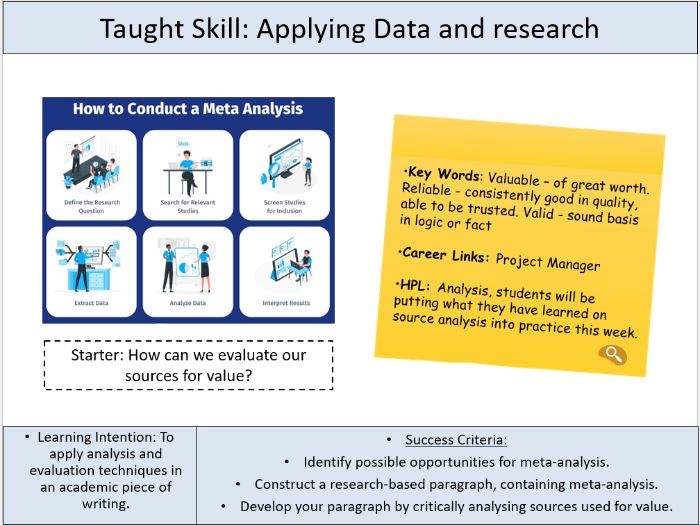 Taught Skill: Applying Data and research

How to Conduct a Meta Analysis

Define the Research Question

Search for Relevant Studies

Screen Studies for Inclusion

Extract Data

Analyze Data

Interpret Results

Starter: How can we evaluate our sources for value?

•Key Words: Valuable – of great worth. Reliable - consistently good in quality, able to be trusted. Valid - sound basis in logic or fact

•Career Links: Project Manager

•HPL: Analysis, students will be putting what they have learned on source analysis into practice this week.

• Learning Intention: To apply analysis and evaluation techniques in an academic piece of writing.

• Success Criteria:

• Identify possible opportunities for meta-analysis.

• Construct a research-based paragraph, containing meta-analysis.

• Develop your paragraph by critically analysing sources used for value.